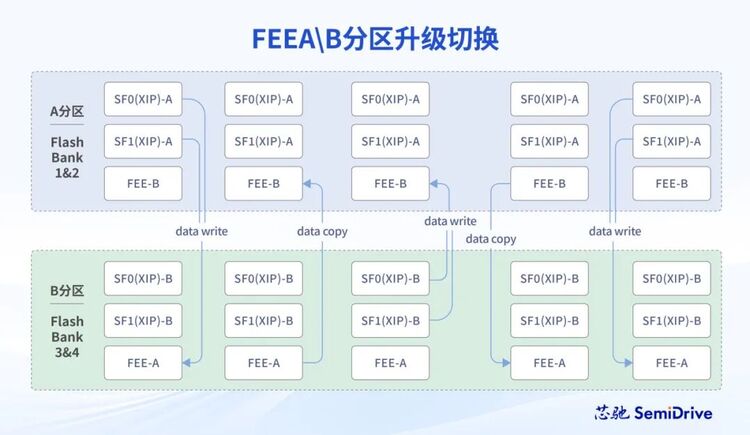 FEEA\B分区升级切换

A分区

Flash Bank 1&2

SF0(XIP)-A
SF1(XIP)-A
FEE-B

SF0(XIP)-A
SF1(XIP)-A
FEE-B

SF0(XIP)-A
SF1(XIP)-A
FEE-B

SF0(XIP)-A
SF1(XIP)-A
FEE-B

SF0(XIP)-A
SF1(XIP)-A
FEE-B

data write
data copy
data write
data copy
data write

B分区

Flash Bank 3&4

SF0(XIP)-B
SF1(XIP)-B
FEE-A

SF0(XIP)-B
SF1(XIP)-B
FEE-A

SF0(XIP)-B
SF1(XIP)-B
FEE-A

SF0(XIP)-B
SF1(XIP)-B
FEE-A

SF0(XIP)-B
SF1(XIP)-B
FEE-A

芯驰 SemiDrive